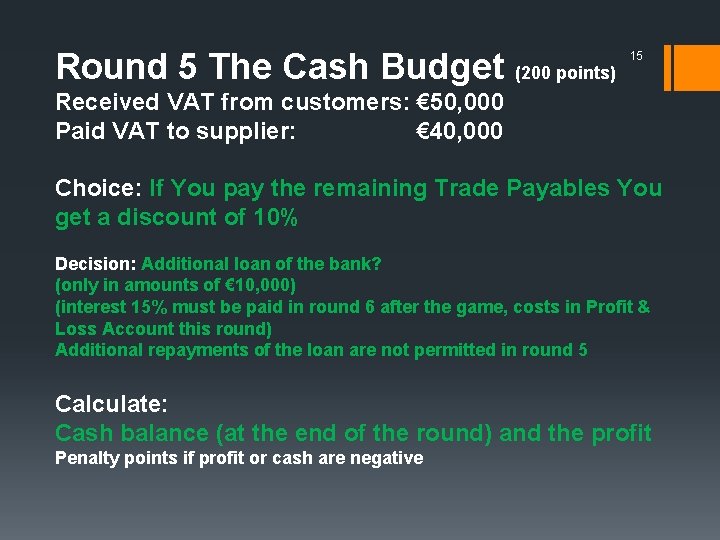 Round 5 The Cash Budget (200 points)

15

Received VAT from customers: €50,000
Paid VAT to supplier: €40,000

Choice: If You pay the remaining Trade Payables You get a discount of 10%

Decision: Additional loan of the bank?
(only in amounts of €10,000)
(interest 15% must be paid in round 6 after the game, costs in Profit & Loss Account this round)
Additional repayments of the loan are not permitted in round 5

Calculate:
Cash balance (at the end of the round) and the profit
Penalty points if profit or cash are negative